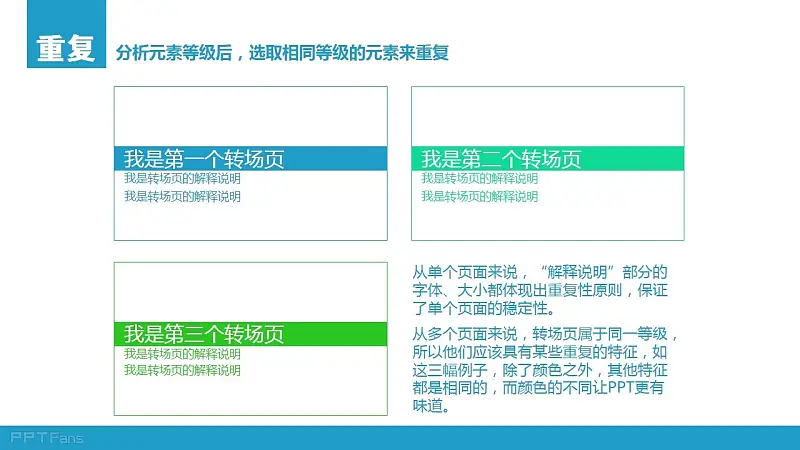 重复 分析元素等级后，选取相同等级的元素来重复

我是第一个转场页
我是转场页的解释说明
我是转场页的解释说明

我是第二个转场页
我是转场页的解释说明
我是转场页的解释说明

我是第三个转场页
我是转场页的解释说明
我是转场页的解释说明

从单个页面来说，“解释说明”部分的字体、大小都体现出重复性原则，保证了单个页面的稳定性。

从多个页面来说，转场页属于同一等级，所以他们应该具有某些重复的特征，如这三幅例子，除了颜色之外，其他特征都是相同的，而颜色的不同让PPT更有味道。

PPTFans